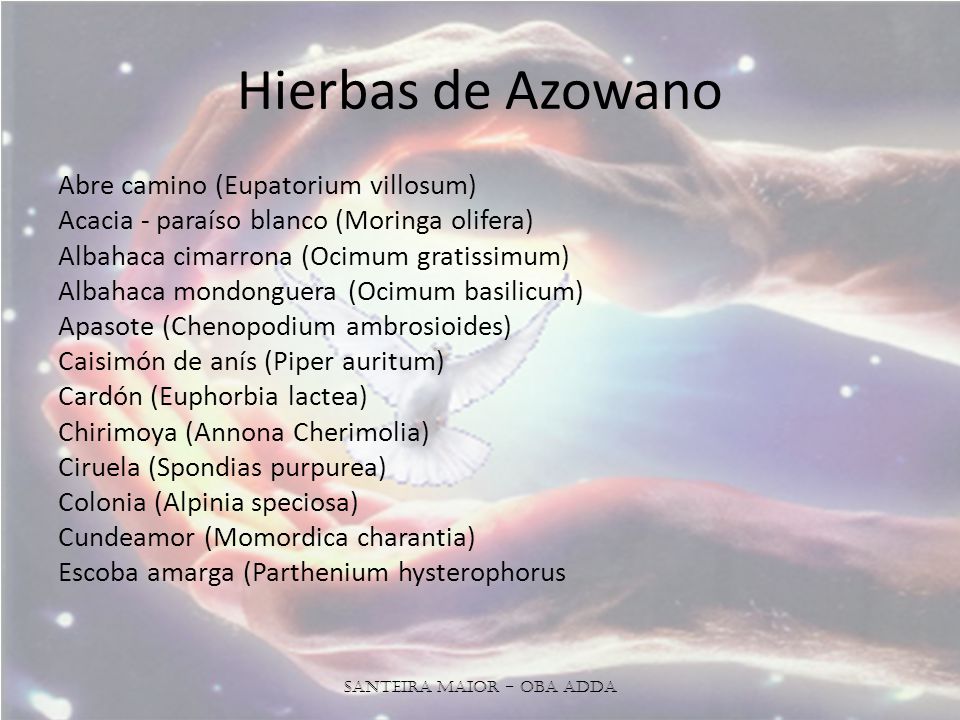 Hierbas de Azowano

Abre camino (Eupatorium villosum)
Acacia - paraíso blanco (Moringa olifera)
Albahaca cimarrona (Ocimum gratissimum)
Albahaca mondonguera (Ocimum basilicum)
Apasote (Chenopodium ambrosioides)
Caisimón de anís (Piper auritum)
Cardón (Euphorbia lactea)
Chirimoya (Annona Cherimolia)
Ciruela (Spondias purpurea)
Colonia (Alpinia speciosa)
Cundeamor (Momordica charantia)
Escoba amarga (Parthenium hysterophorus

SANTEIRA MAIOR – OBA ADDA